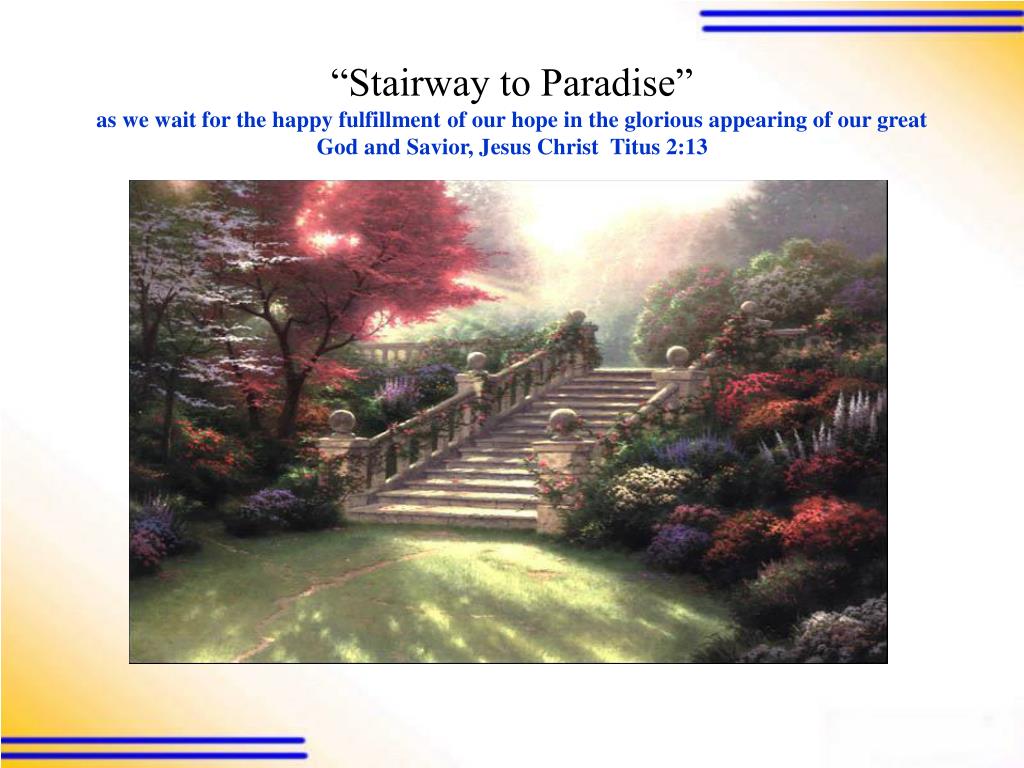 “Stairway to Paradise”
as we wait for the happy fulfillment of our hope in the glorious appearing of our great God and Savior, Jesus Christ Titus 2:13